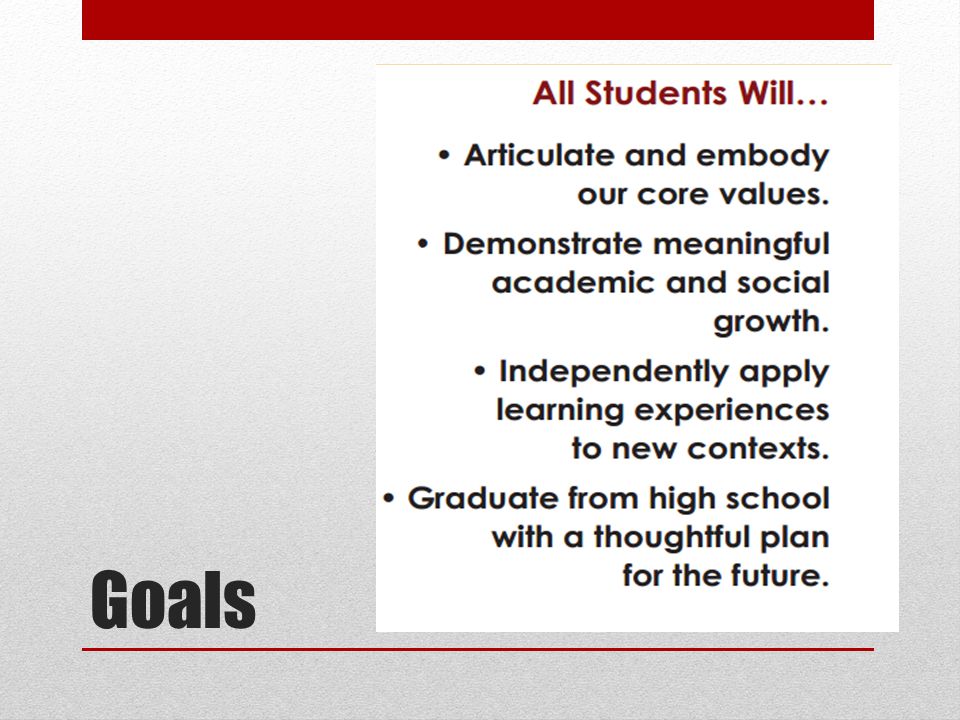 All Students Will…

• Articulate and embody our core values.

• Demonstrate meaningful academic and social growth.

• Independently apply learning experiences to new contexts.

• Graduate from high school with a thoughtful plan for the future.

Goals